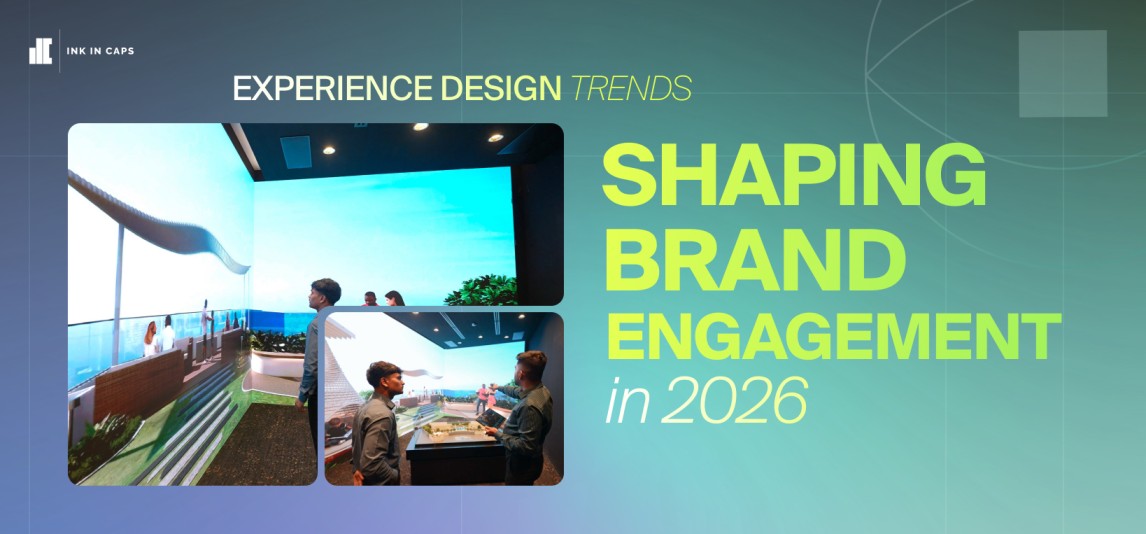 INK IN CAPS

EXPERIENCE DESIGN TRENDS

SHAPING BRAND ENGAGEMENT in 2026